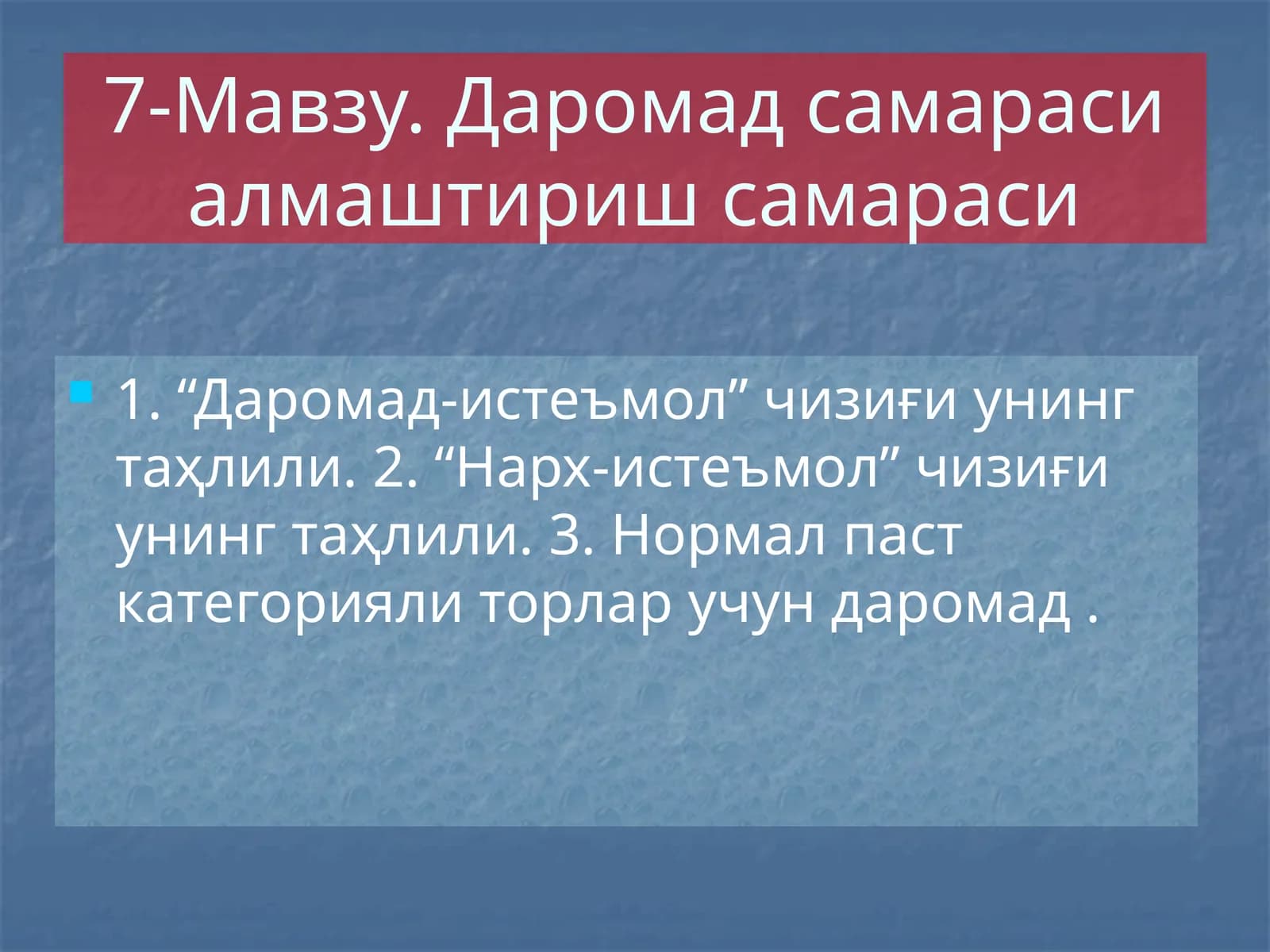 7-Мавзу. Даромад самараси алмаштириш самараси

1. “Даромад-истеъмол” чизиғи унинг таҳлили. 2. “Нарх-истеъмол” чизиғи унинг таҳлили. 3. Нормал паст категорияли торлар учун даромад .